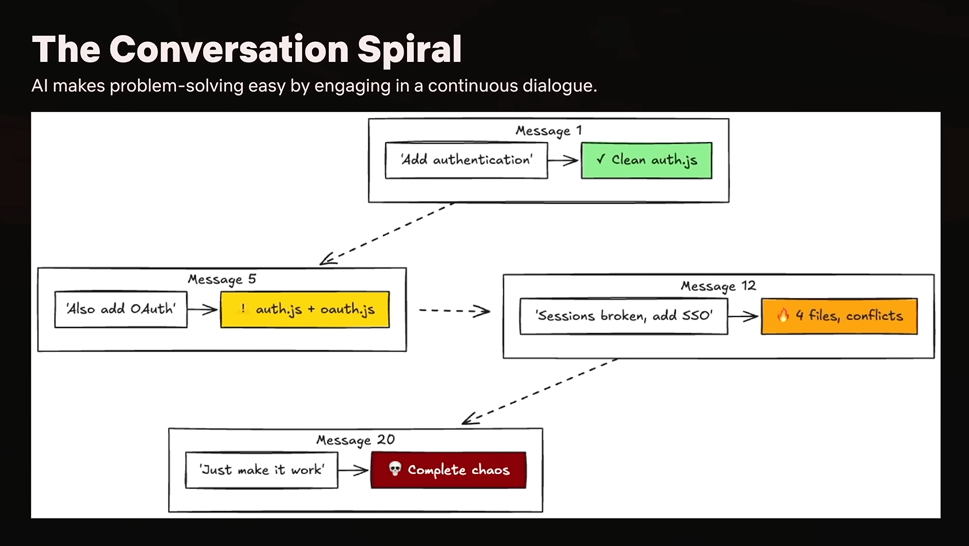 The Conversation Spiral

AI makes problem-solving easy by engaging in a continuous dialogue.

Message 1

'Add authentication'

✓ Clean auth.js

Message 5

'Also add OAuth'

! auth.js + oauth.js

Message 12

'Sessions broken, add SSO'

🔥 4 files, conflicts

Message 20

'Just make it work'

💀 Complete chaos